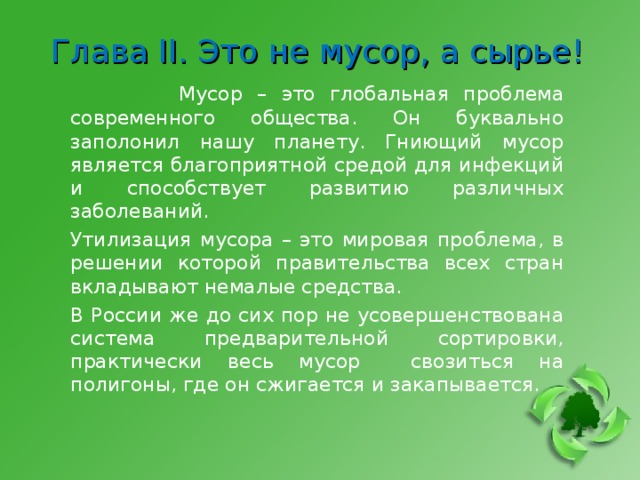 Глава II. Это не мусор, а сырье!

Мусор – это глобальная проблема современного общества. Он буквально заполонил нашу планету. Гниющий мусор является благоприятной средой для инфекций и способствует развитию различных заболеваний.

Утилизация мусора – это мировая проблема, в решении которой правительства всех стран вкладывают немалые средства.

В России же до сих пор не усовершенствована система предварительной сортировки, практически весь мусор свозиться на полигоны, где он сжигается и закапывается.